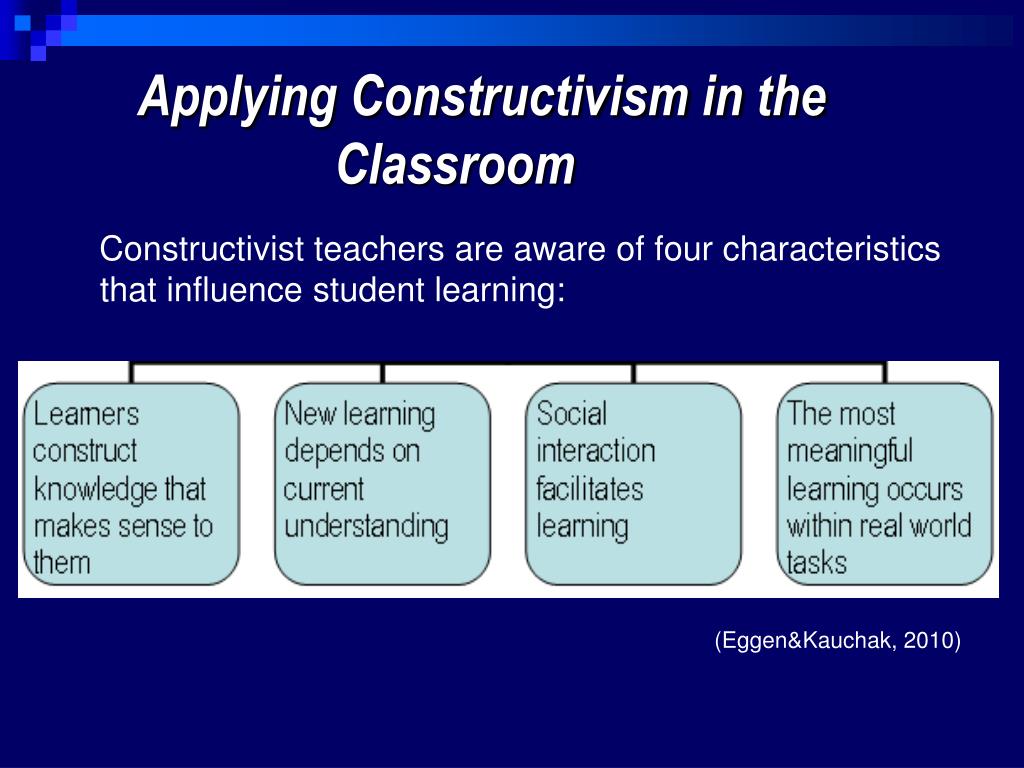 Applying Constructivism in the Classroom

Constructivist teachers are aware of four characteristics that influence student learning:

Learners construct knowledge that makes sense to them

New learning depends on current understanding

Social interaction facilitates learning

The most meaningful learning occurs within real world tasks

(Eggen&Kauchak, 2010)